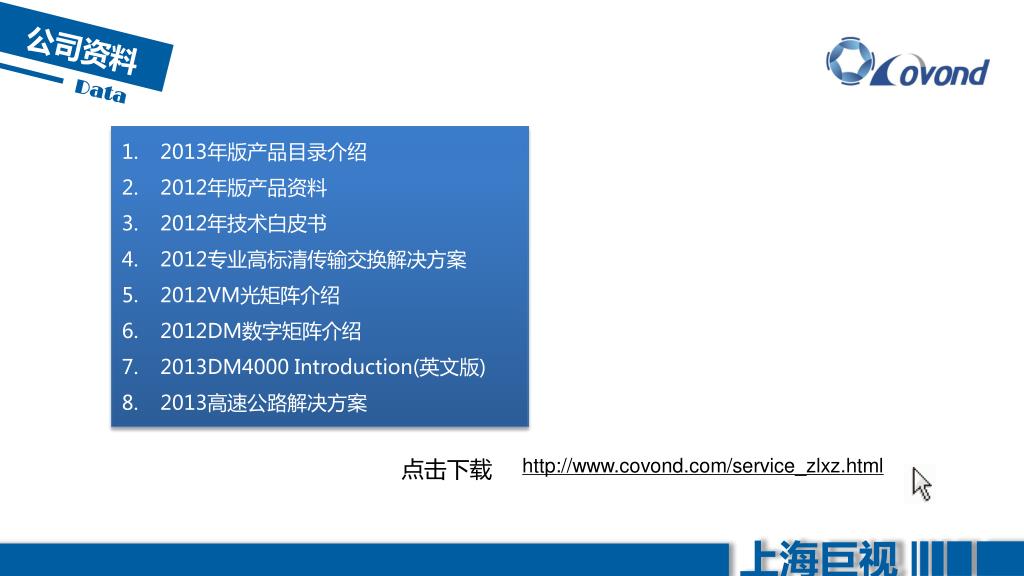 公司资料
Data

Covond

1. 2013年版产品目录介绍
2. 2012年版产品资料
3. 2012年技术白皮书
4. 2012专业高标清传输交换解决方案
5. 2012VM光矩阵介绍
6. 2012DM数字矩阵介绍
7. 2013DM4000 Introduction(英文版)
8. 2013高速公路解决方案

点击下载 http://www.covond.com/service_zlxz.html

上海巨视